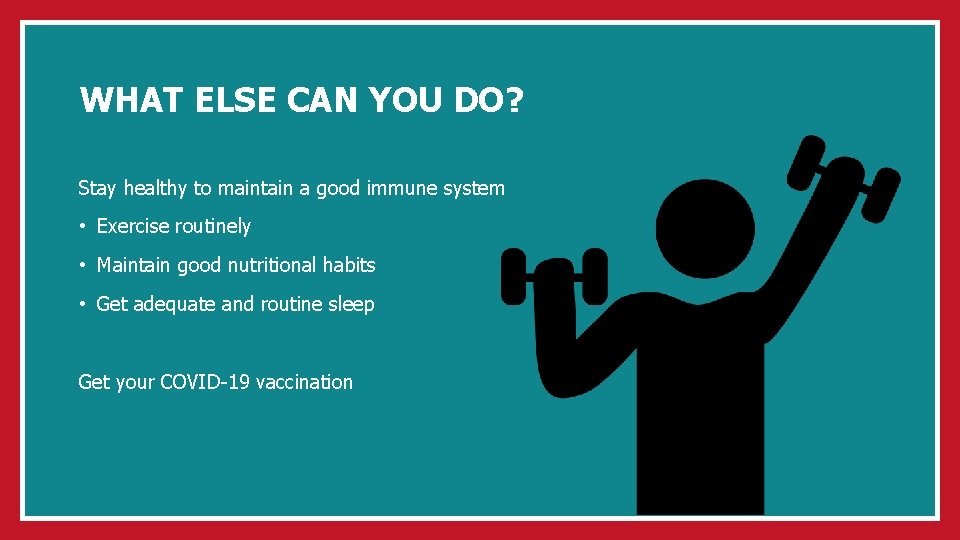 WHAT ELSE CAN YOU DO?

Stay healthy to maintain a good immune system

• Exercise routinely

• Maintain good nutritional habits

• Get adequate and routine sleep

Get your COVID-19 vaccination